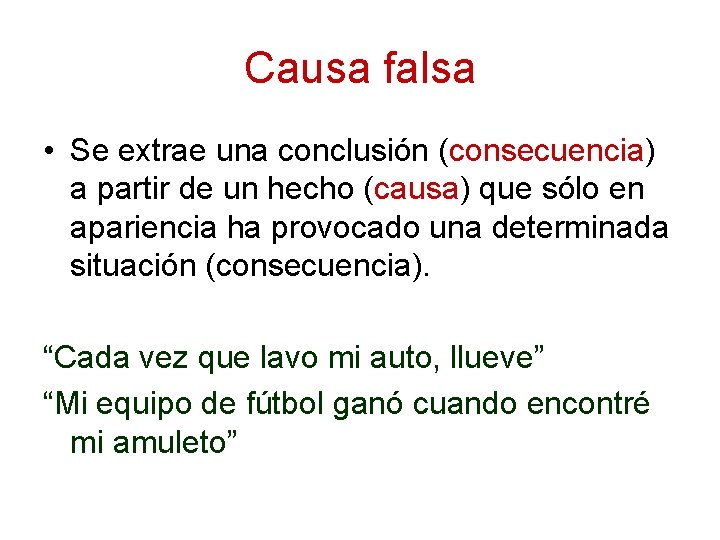 Causa falsa

• Se extrae una conclusión (consecuencia) a partir de un hecho (causa) que sólo en apariencia ha provocado una determinada situación (consecuencia).

“Cada vez que lavo mi auto, llueve”

“Mi equipo de fútbol ganó cuando encontré mi amuleto”